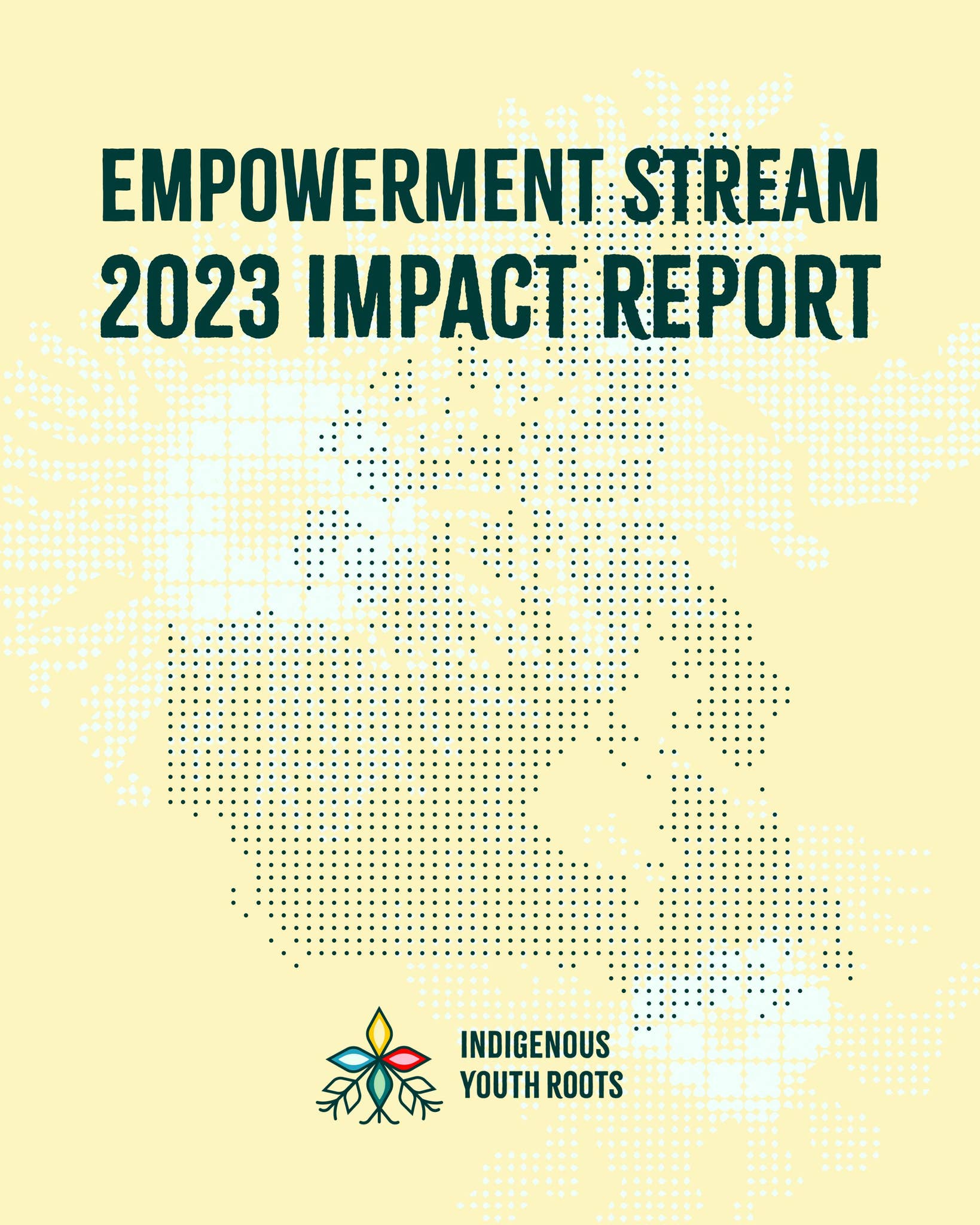 EMPOWERMENT STREAM
2023 IMPACT REPORT

INDIGENOUS
YOUTH ROOTS